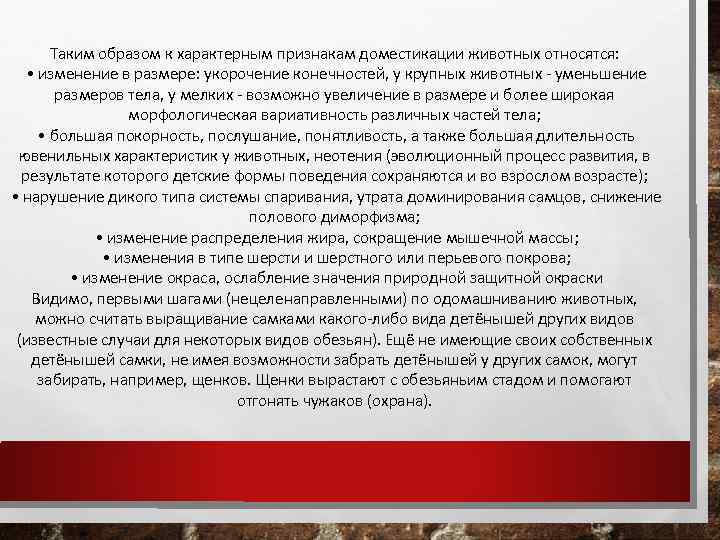 Таким образом к характерным признакам доместикации животных относятся:
• изменение в размере: укорочение конечностей, у крупных животных - уменьшение размеров тела, у мелких - возможно увеличение в размере и более широкая морфологическая вариативность различных частей тела;
• большая покорность, послушание, понятливость, а также большая длительность ювенильных характеристик у животных, неотения (эволюционный процесс развития, в результате которого детские формы поведения сохраняются и во взрослом возрасте);
• нарушение дикого типа системы спаривания, утрата доминирования самцов, снижение полового диморфизма;
• изменение распределения жира, сокращение мышечной массы;
• изменения в типе шерсти и шерстного или перьевого покрова;
• изменение окраса, ослабление значения природной защитной окраски
Видимо, первыми шагами (нецеленаправленными) по одомашниванию животных, можно считать выращивание самками какого-либо вида детёнышей других видов (известные случаи для некоторых видов обезьян). Ещё не имеющие своих собственных детёнышей самки, не имея возможности забрать детёнышей у других самок, могут забирать, например, щенков. Щенки вырастают с обезьяньим стадом и помогают отгонять чужаков (охрана).